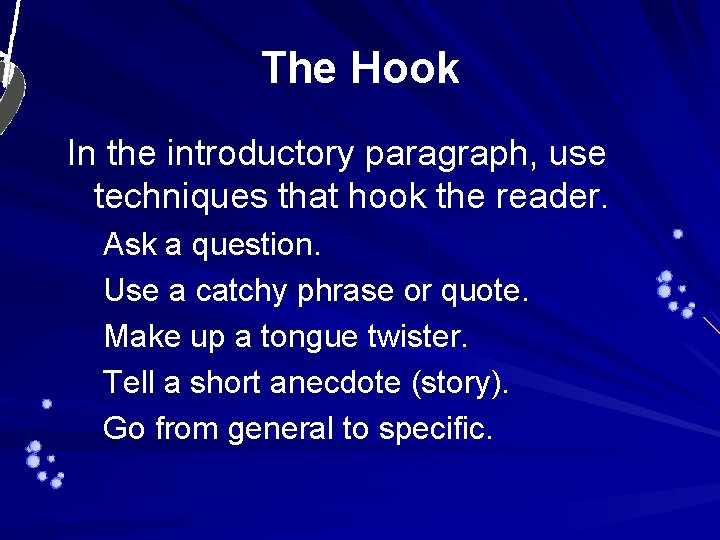 The Hook

In the introductory paragraph, use techniques that hook the reader.

Ask a question.

Use a catchy phrase or quote.

Make up a tongue twister.

Tell a short anecdote (story).

Go from general to specific.